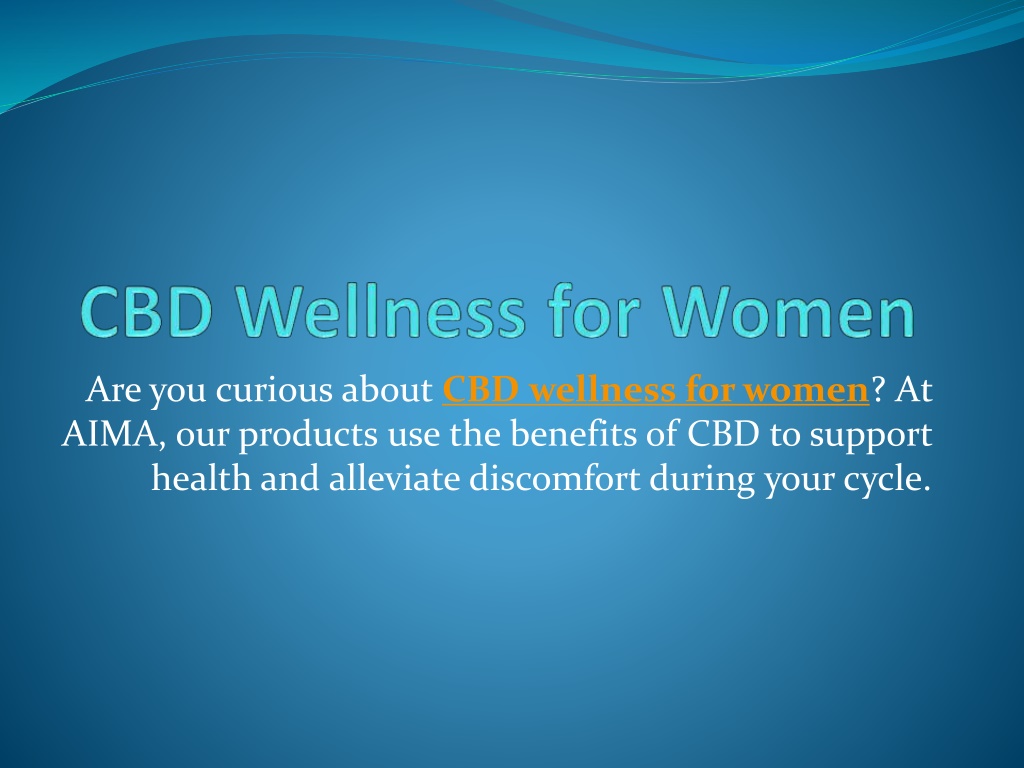 CBD Wellness for Women

Are you curious about CBD wellness for women? At AIMA, our products use the benefits of CBD to support health and alleviate discomfort during your cycle.